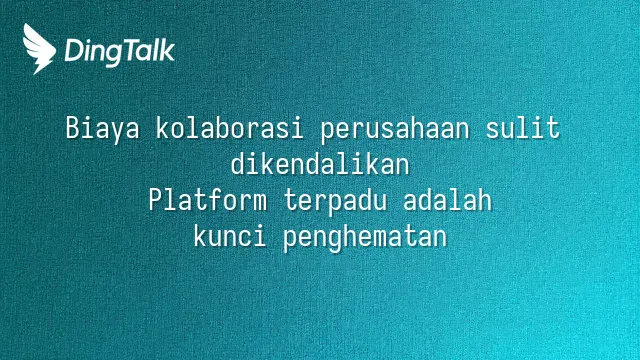 DingTalk

Biaya kolaborasi perusahaan sulit dikendalikan
Platform terpadu adalah kunci penghematan